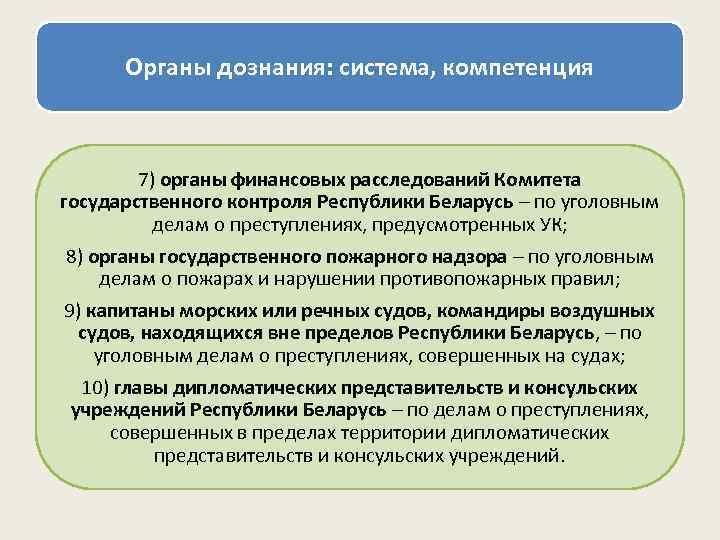 Органы дознания: система, компетенция

7) органы финансовых расследований Комитета государственного контроля Республики Беларусь – по уголовным делам о преступлениях, предусмотренных УК;

8) органы государственного пожарного надзора – по уголовным делам о пожарах и нарушении противопожарных правил;

9) капитаны морских или речных судов, командиры воздушных судов, находящихся вне пределов Республики Беларусь, – по уголовным делам о преступлениях, совершенных на судах;

10) главы дипломатических представительств и консульских учреждений Республики Беларусь – по делам о преступлениях, совершенных в пределах территории дипломатических представительств и консульских учреждений.